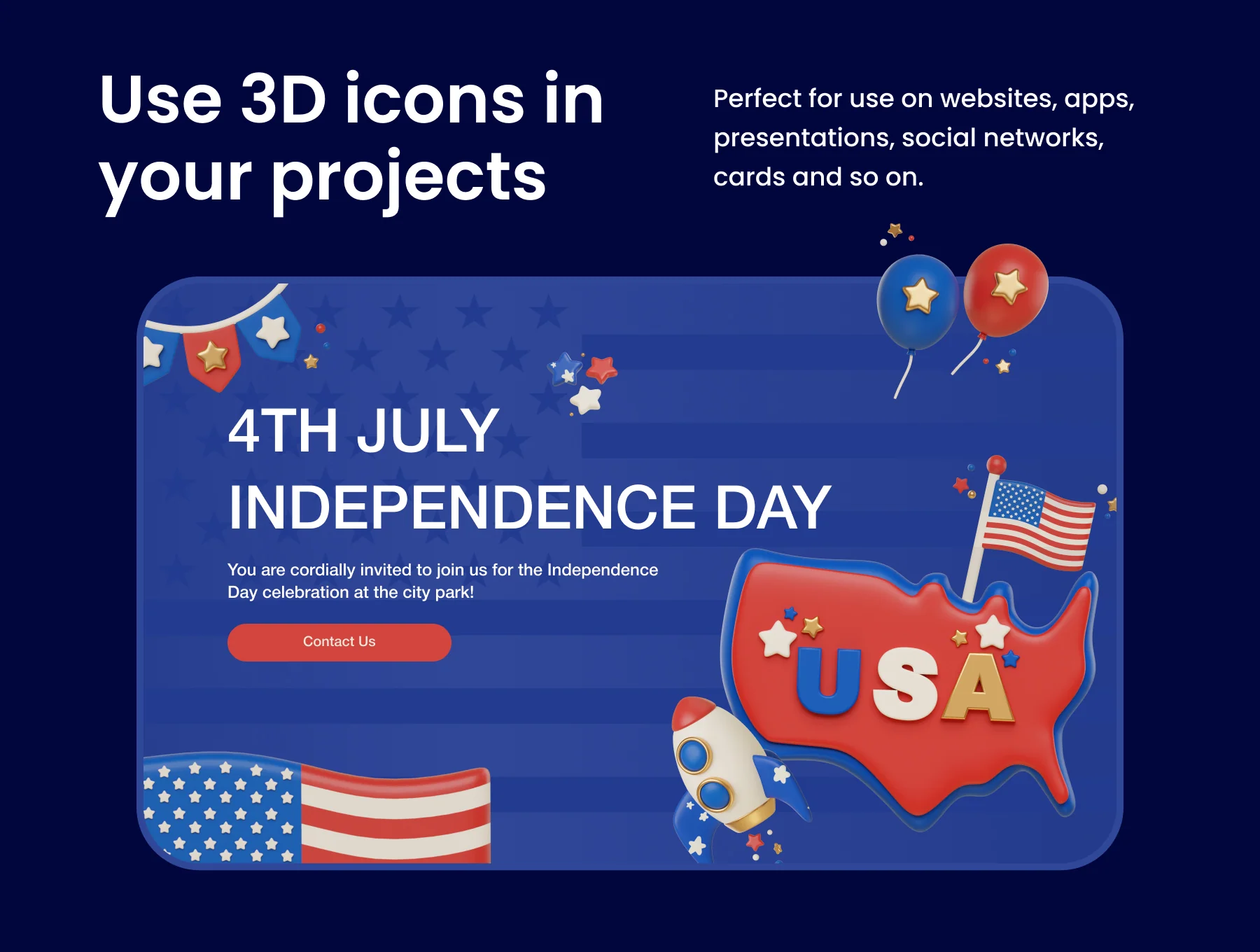 Use 3D icons in your projects

Perfect for use on websites, apps, presentations, social networks, cards and so on.

4TH JULY
INDEPENDENCE DAY

You are cordially invited to join us for the Independence Day celebration at the city park!

Contact Us

USA